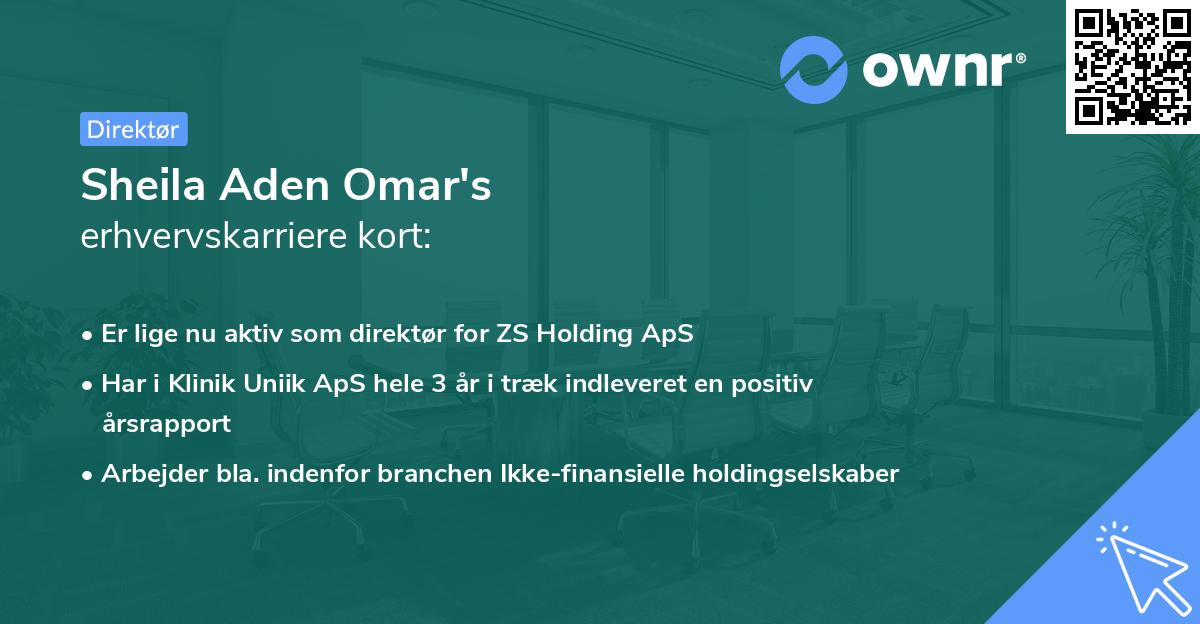 ownr®

Direktør

Sheila Aden Omar's
erhvervskarriere kort:

• Er lige nu aktiv som direktør for ZS Holding ApS
• Har i Klinik Uniik ApS hele 3 år i træk indleveret en positiv årsrapport
• Arbejder bla. indenfor branchen Ikke-finansielle holdingselskaber